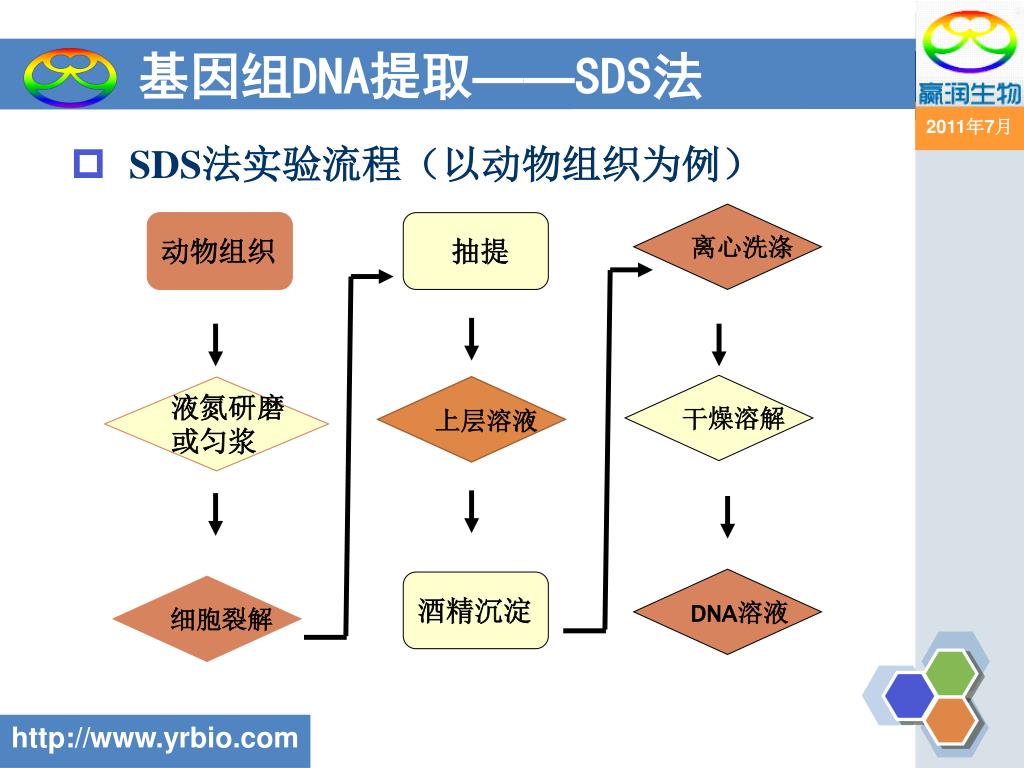 基因组DNA提取——SDS法

赢润生物

2011年7月

SDS法实验流程（以动物组织为例）

动物组织

液氮研磨或匀浆

细胞裂解

抽提

上层溶液

酒精沉淀

离心洗涤

干燥溶解

DNA溶液

http://www.yrbio.com